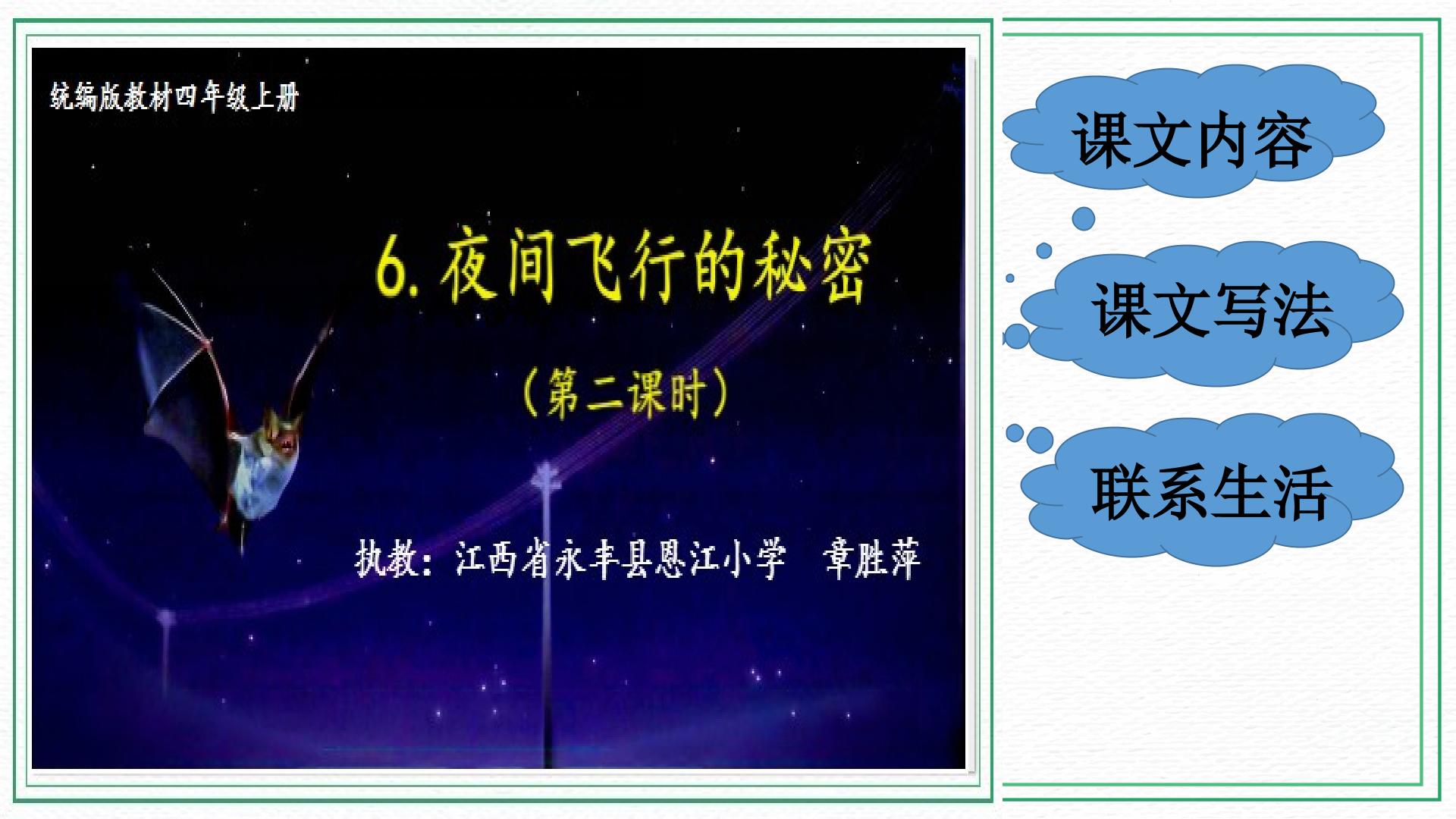 统编版教材四年级上册

6. 夜间飞行的秘密

（第二课时）

执教：江西省永丰县恩江小学　章胜萍

课文内容

课文写法

联系生活